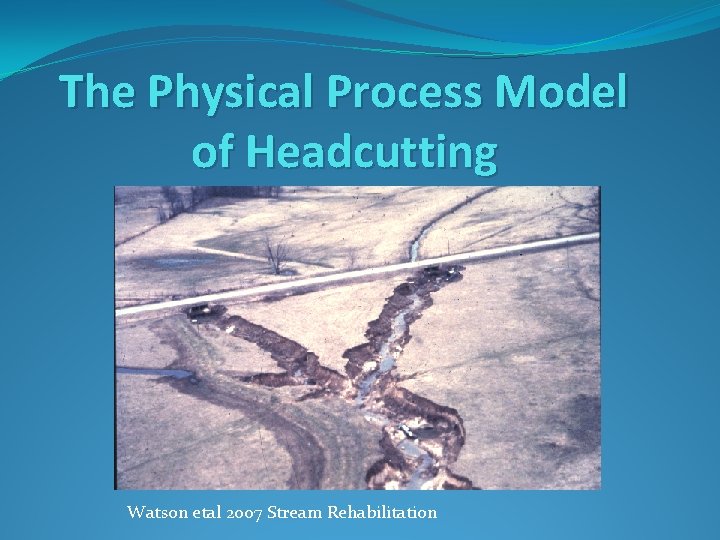 The Physical Process Model of Headcutting

Watson etal 2007 Stream Rehabilitation